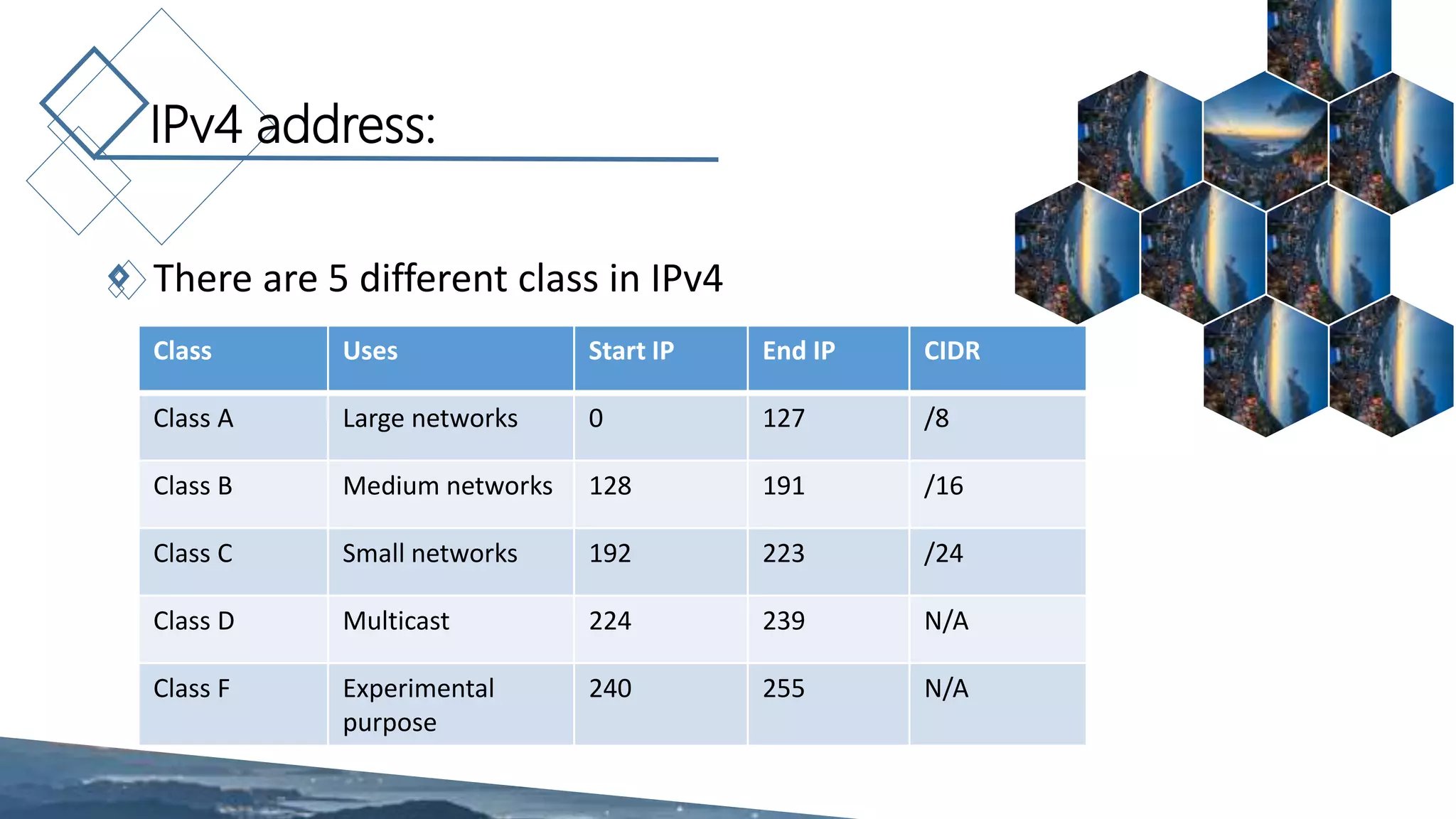 IPv4 address:

There are 5 different class in IPv4

| Class | Uses | Start IP | End IP | CIDR |
|---|---|---|---|---|
| Class A | Large networks | 0 | 127 | /8 |
| Class B | Medium networks | 128 | 191 | /16 |
| Class C | Small networks | 192 | 223 | /24 |
| Class D | Multicast | 224 | 239 | N/A |
| Class F | Experimental purpose | 240 | 255 | N/A |